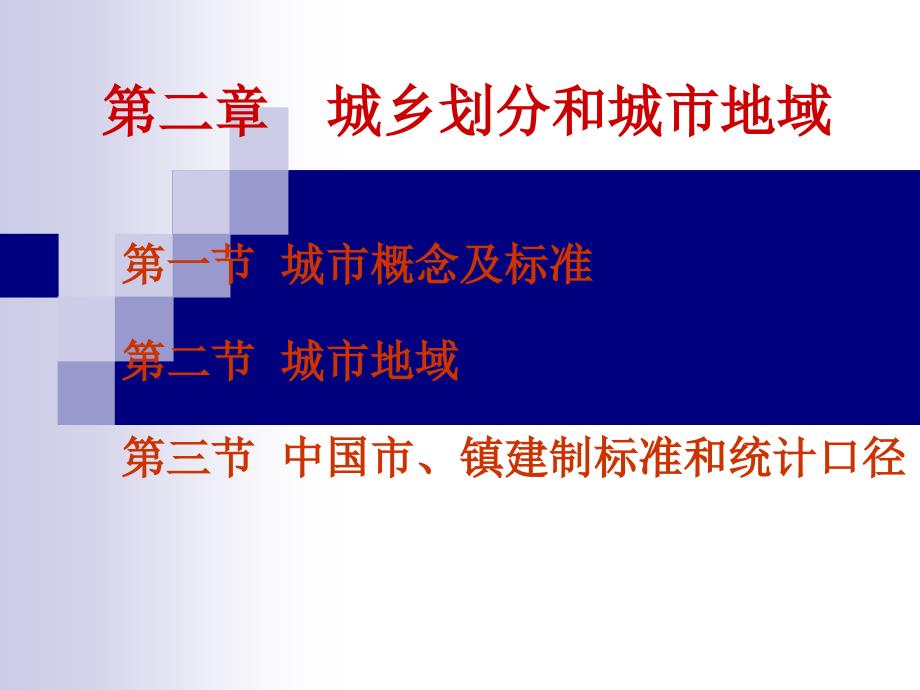 第二章　城乡划分和城市地域

第一节　城市概念及标准

第二节　城市地域

第三节　中国市、镇建制标准和统计口径